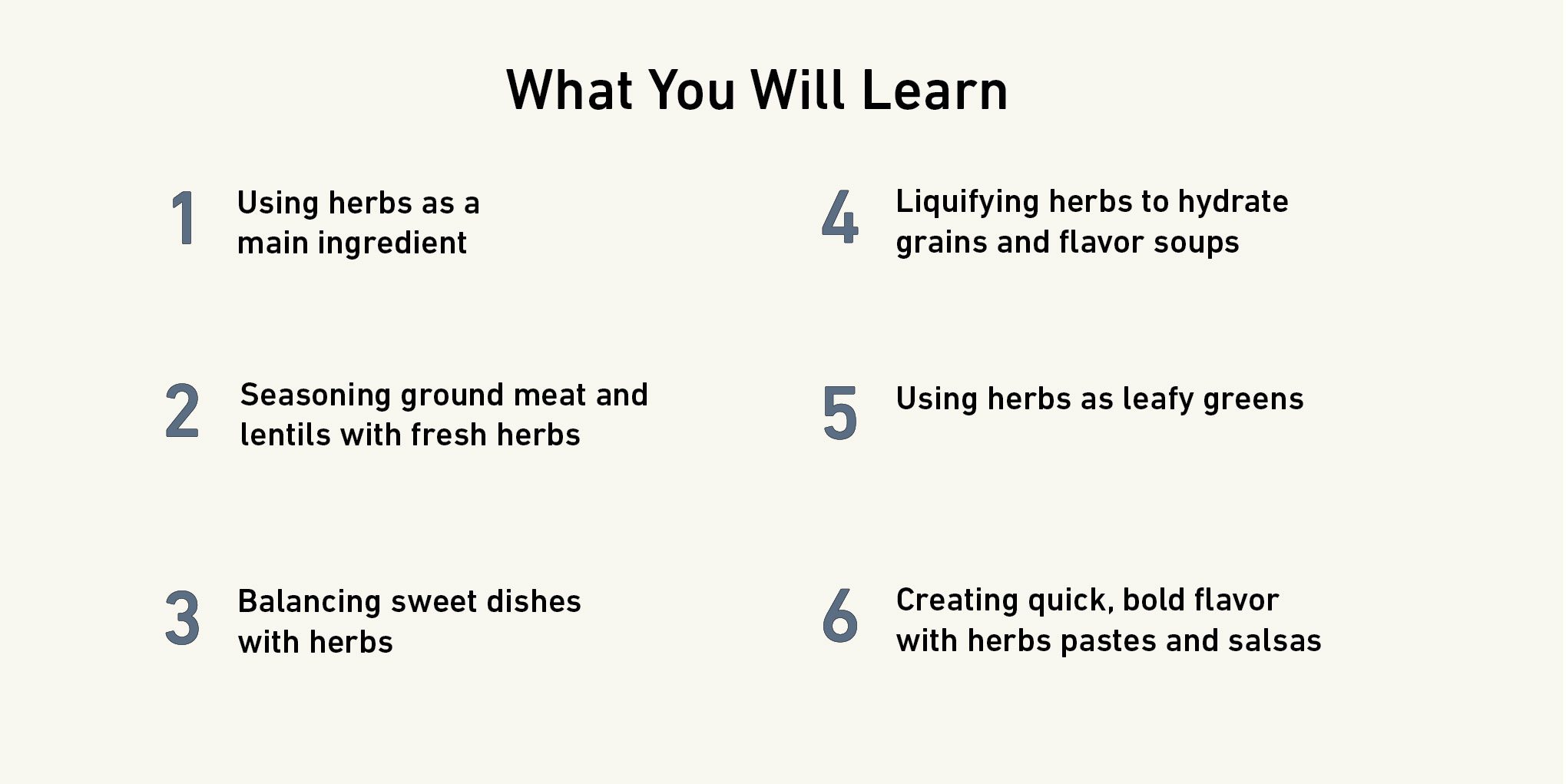 What You Will Learn

1 Using herbs as a main ingredient

2 Seasoning ground meat and lentils with fresh herbs

3 Balancing sweet dishes with herbs

4 Liquifying herbs to hydrate grains and flavor soups

5 Using herbs as leafy greens

6 Creating quick, bold flavor with herbs pastes and salsas